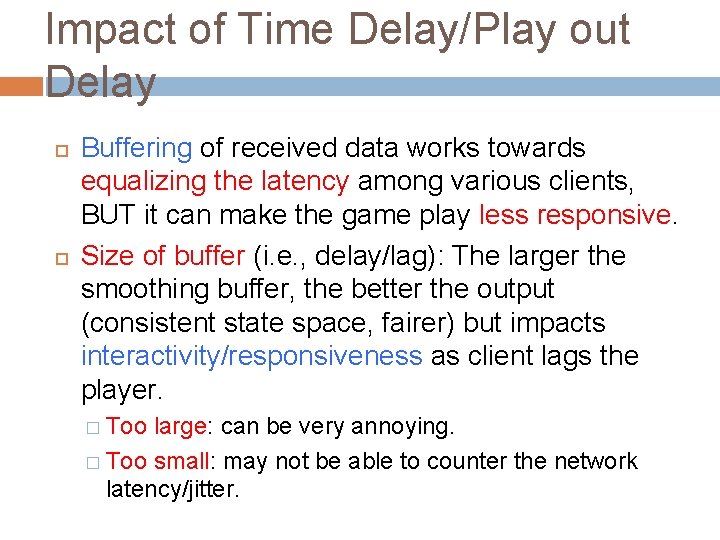 Impact of Time Delay/Play out Delay

Buffering of received data works towards equalizing the latency among various clients, BUT it can make the game play less responsive.

Size of buffer (i.e., delay/lag): The larger the smoothing buffer, the better the output (consistent state space, fairer) but impacts interactivity/responsiveness as client lags the player.

Too large: can be very annoying.

Too small: may not be able to counter the network latency/jitter.